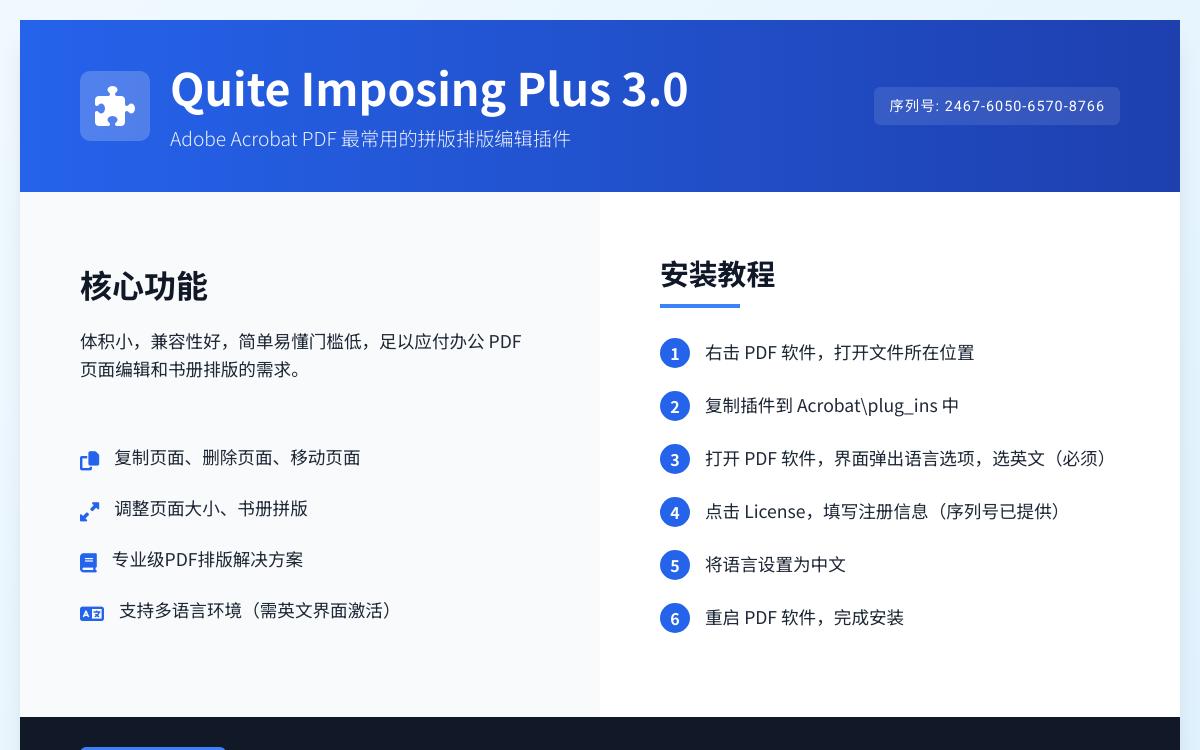 Quite Imposing Plus 3.0
Adobe Acrobat PDF 最常用的拼版排版编辑插件

序列号: 2467-6050-6570-8766

核心功能

体积小，兼容性好，简单易懂门槛低，足以应付办公 PDF 页面编辑和书册排版的需求。

复制页面、删除页面、移动页面

调整页面大小、书册拼版

专业级PDF排版解决方案

支持多语言环境（需英文界面激活）

安装教程

1 右击 PDF 软件，打开文件所在位置

2 复制插件到 Acrobat\plug_ins 中

3 打开 PDF 软件，界面弹出语言选项，选英文（必须）

4 点击 License，填写注册信息（序列号已提供）

5 将语言设置为中文

6 重启 PDF 软件，完成安装